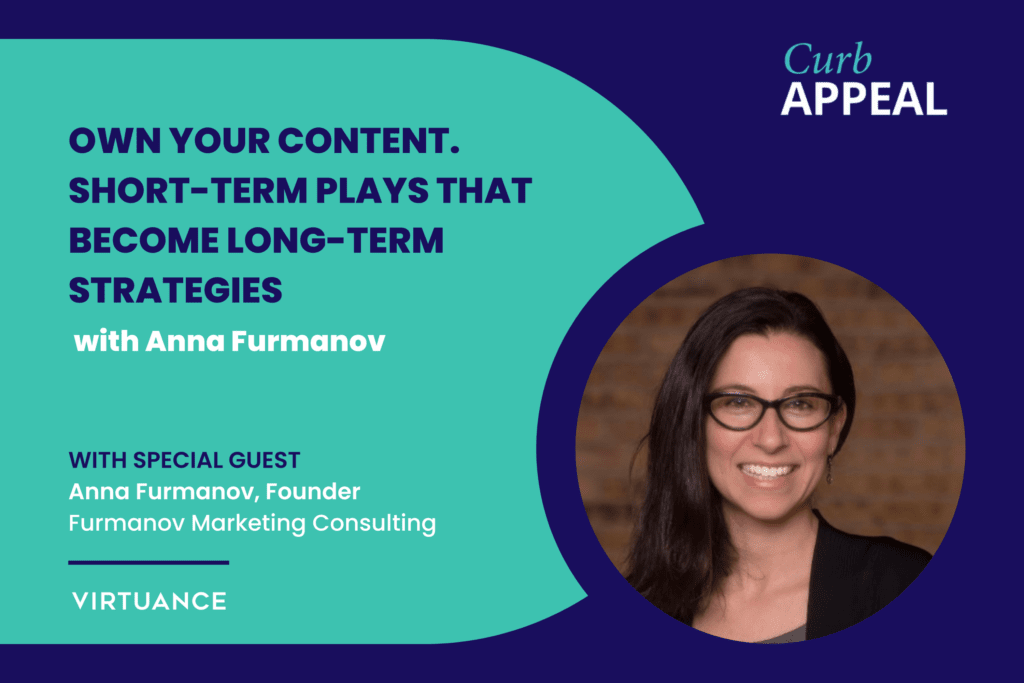 Curb
APPEAL

OWN YOUR CONTENT. SHORT-TERM PLAYS THAT BECOME LONG-TERM STRATEGIES

with Anna Furmanov

WITH SPECIAL GUEST
Anna Furmanov, Founder
Furmanov Marketing Consulting

VIRTUANCE